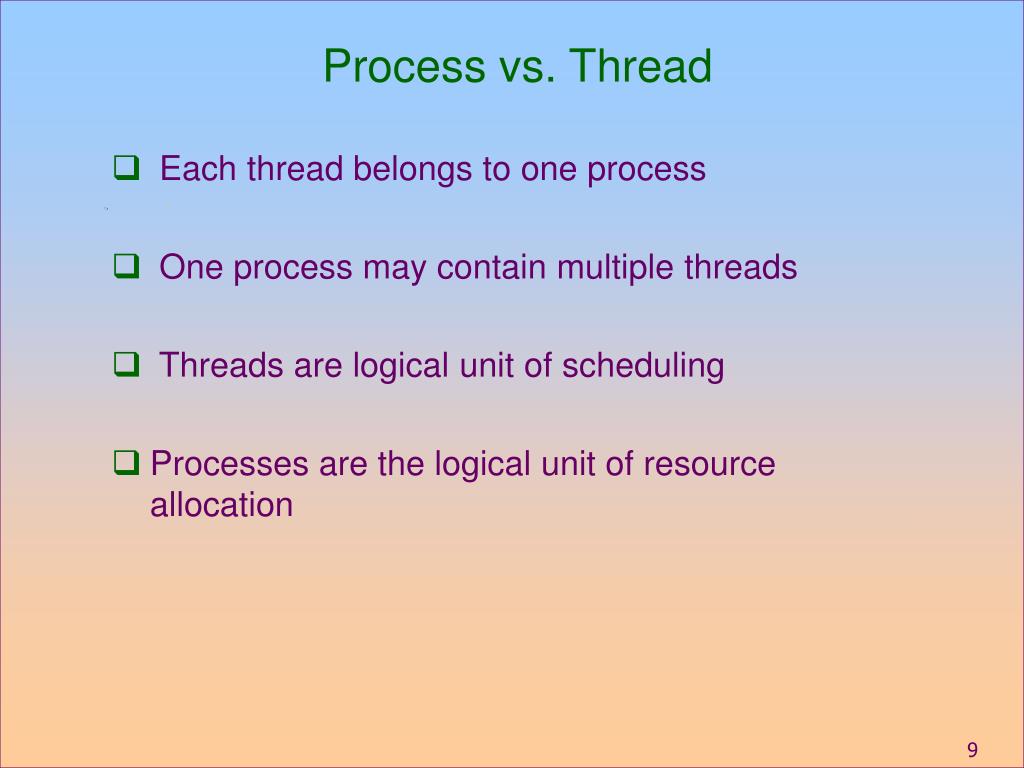 Process vs. Thread

❑ Each thread belongs to one process

❑ One process may contain multiple threads

❑ Threads are logical unit of scheduling

❑ Processes are the logical unit of resource allocation

9